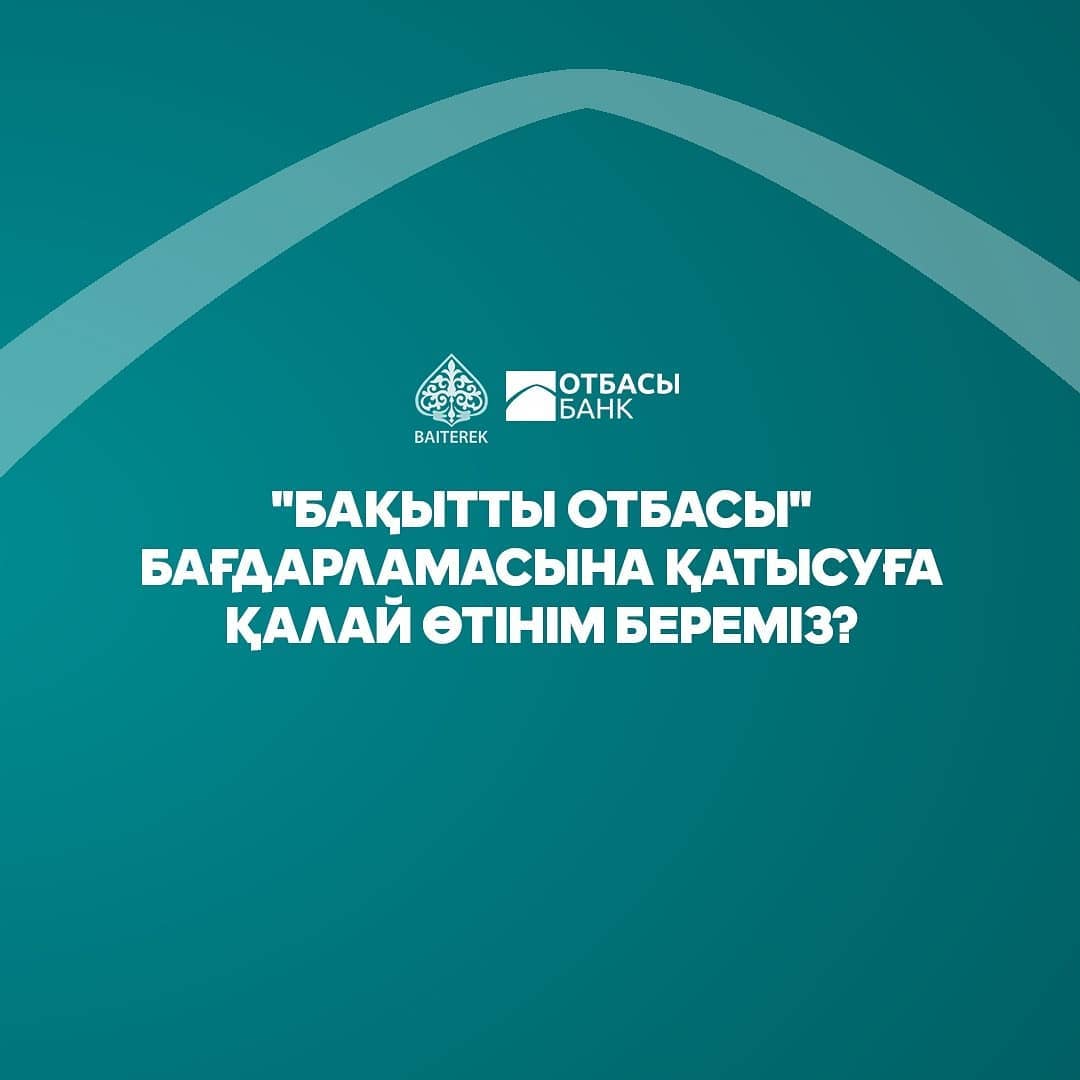 BAITEREK

ОТБАСЫ
БАНК

"БАҚЫТТЫ ОТБАСЫ" БАҒДАРЛАМАСЫНА ҚАТЫСУҒА ҚАЛАЙ ӨТІНІМ БЕРЕМІЗ?